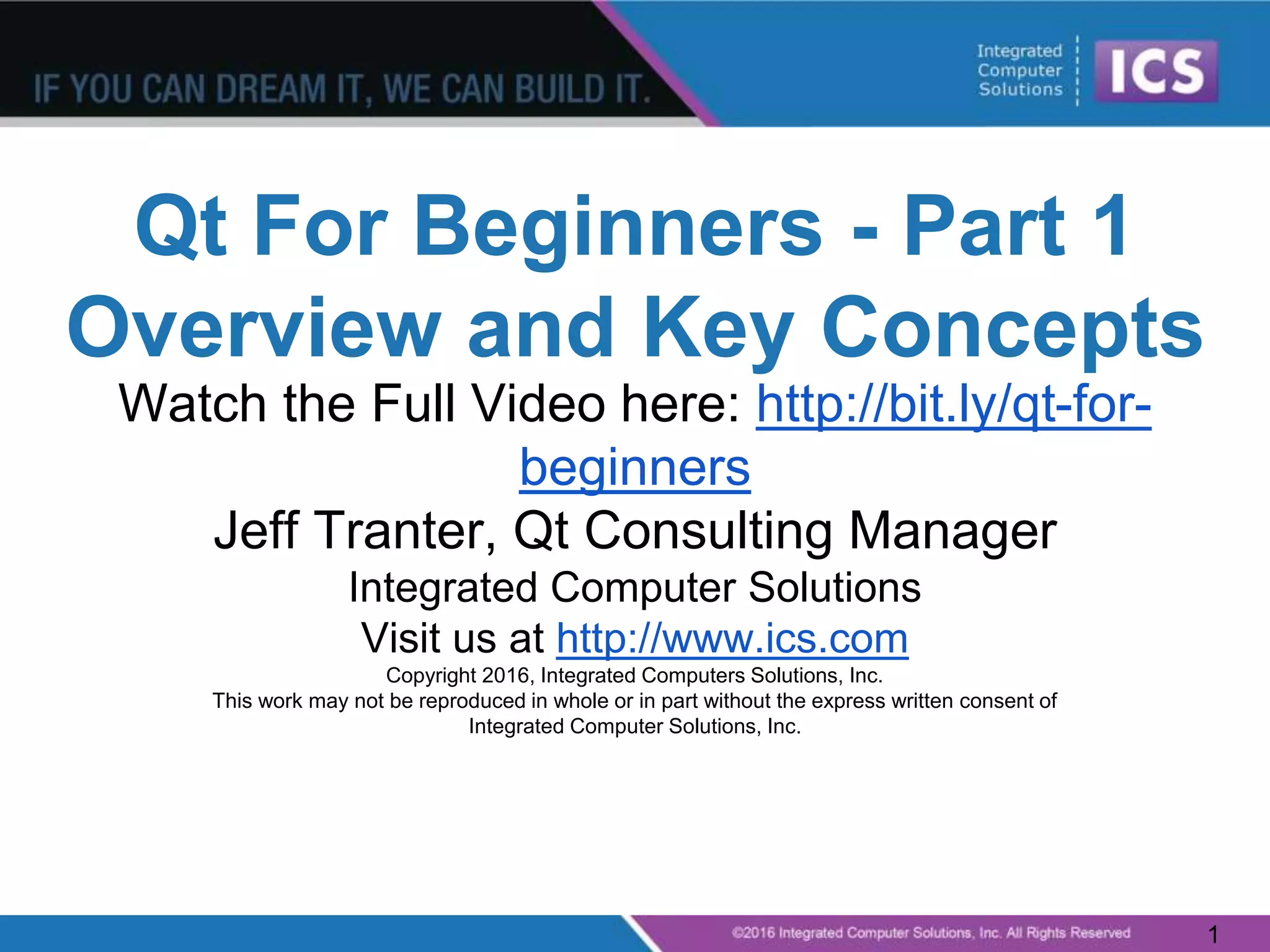 IF YOU CAN DREAM IT, WE CAN BUILD IT.

Integrated Computer Solutions ICS

Qt For Beginners - Part 1 Overview and Key Concepts

Watch the Full Video here: http://bit.ly/qt-for-beginners

Jeff Tranter, Qt Consulting Manager

Integrated Computer Solutions

Visit us at http://www.ics.com

Copyright 2016, Integrated Computers Solutions, Inc.
This work may not be reproduced in whole or in part without the express written consent of Integrated Computer Solutions, Inc.

©2016 Integrated Computer Solutions, Inc. All Rights Reserved

1